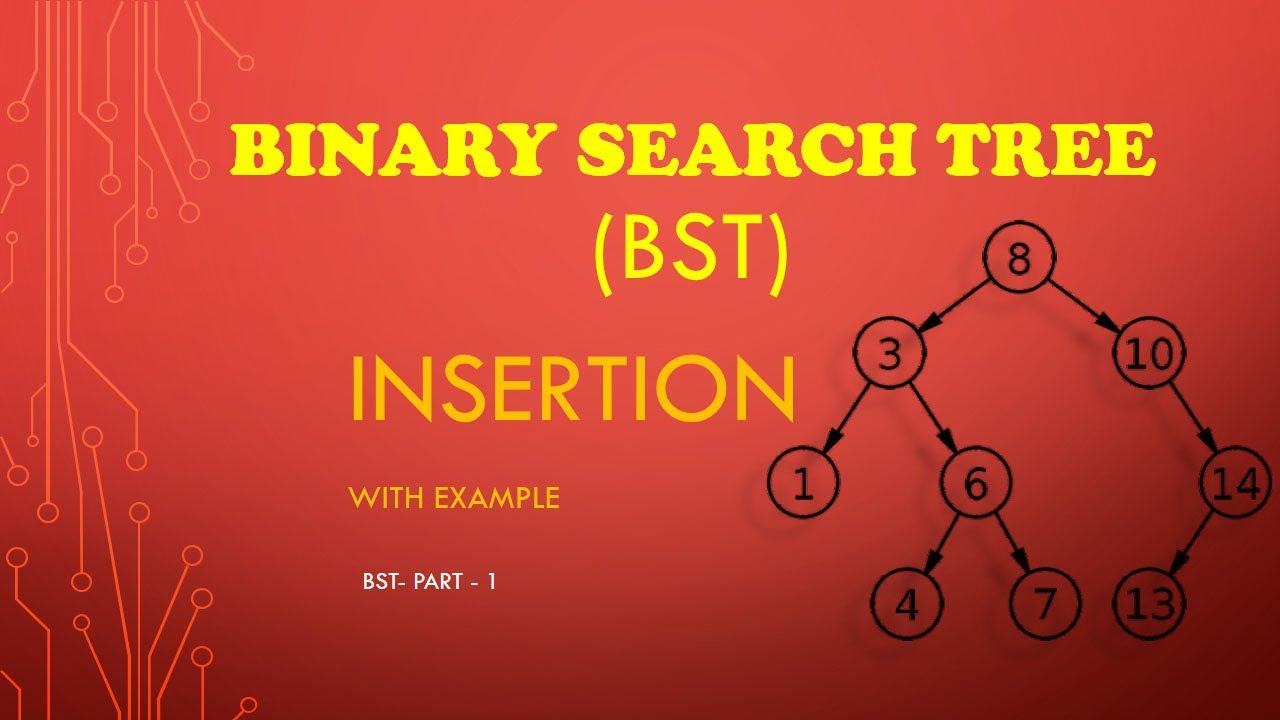 BINARY SEARCH TREE
(BST)

INSERTION

WITH EXAMPLE

BST- PART - 1

8
3
10
1
6
14
4
7
13